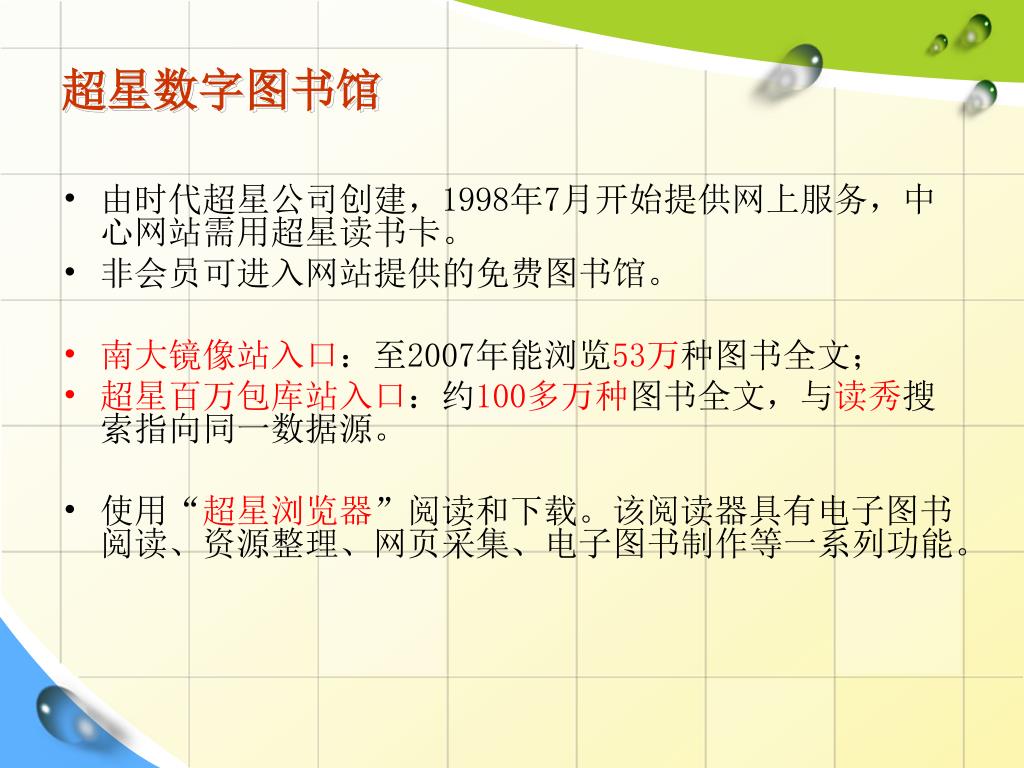 超星数字图书馆

• 由时代超星公司创建，1998年7月开始提供网上服务，中心网站需用超星读书卡。
• 非会员可进入网站提供的免费图书馆。

• 南大镜像站入口：至2007年能浏览53万种图书全文；
• 超星百万包库站入口：约100多万种图书全文，与读秀搜索指向同一数据源。

• 使用“超星浏览器”阅读和下载。该阅读器具有电子图书阅读、资源整理、网页采集、电子图书制作等一系列功能。